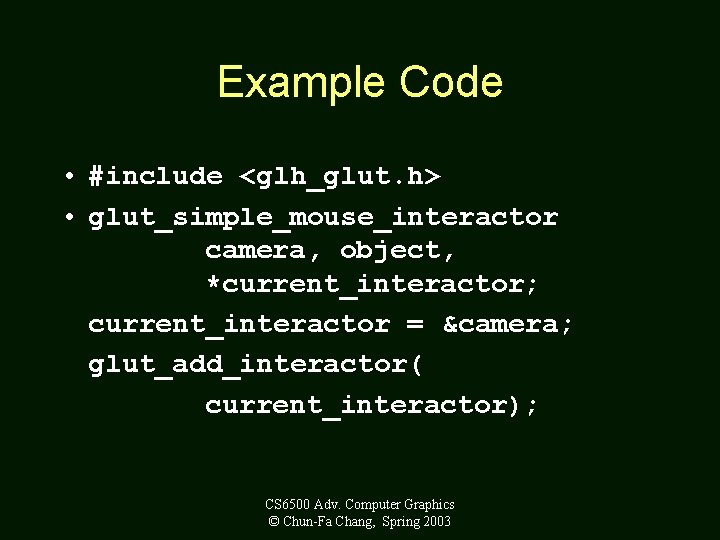 Example Code

• #include <glh_glut.h>

• glut_simple_mouse_interactor
camera, object,
*current_interactor;

current_interactor = &camera;

glut_add_interactor(
current_interactor);

CS6500 Adv. Computer Graphics
© Chun-Fa Chang, Spring 2003